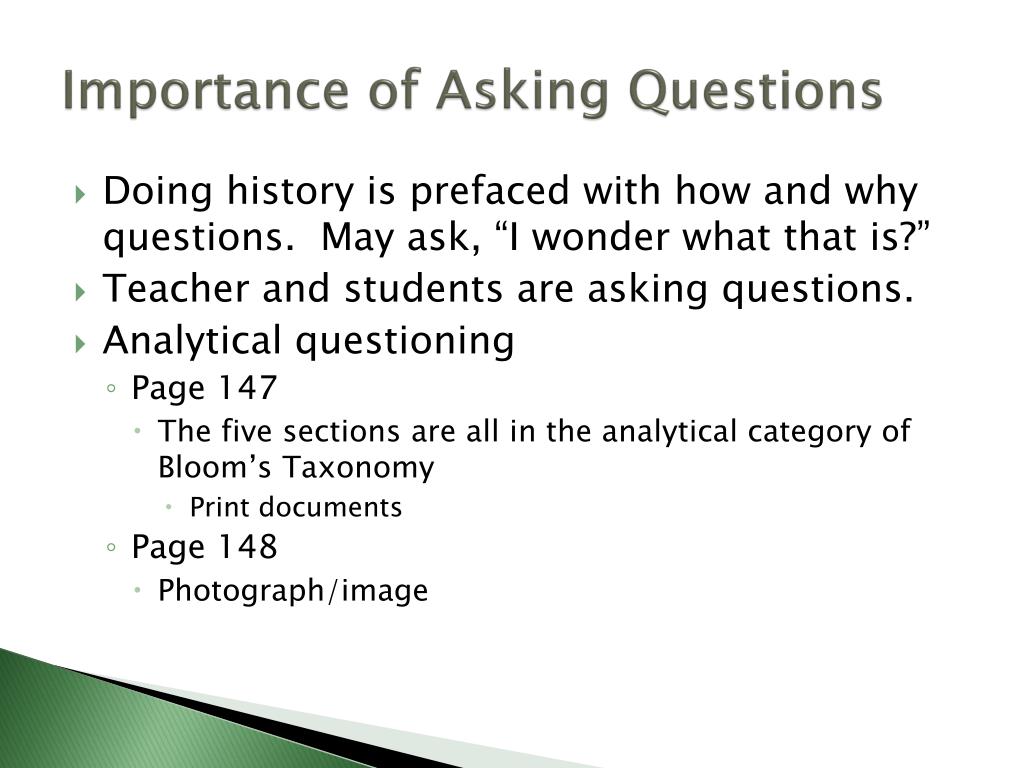 Importance of Asking Questions

Doing history is prefaced with how and why questions.  May ask, “I wonder what that is?”

Teacher and students are asking questions.

Analytical questioning

Page 147

The five sections are all in the analytical category of Bloom’s Taxonomy

Print documents

Page 148

Photograph/image